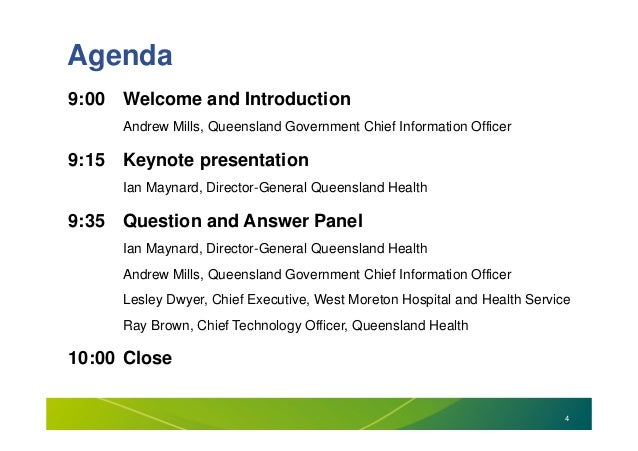 Agenda

9:00 Welcome and Introduction

Andrew Mills, Queensland Government Chief Information Officer

9:15 Keynote presentation

Ian Maynard, Director-General Queensland Health

9:35 Question and Answer Panel

Ian Maynard, Director-General Queensland Health

Andrew Mills, Queensland Government Chief Information Officer

Lesley Dwyer, Chief Executive, West Moreton Hospital and Health Service

Ray Brown, Chief Technology Officer, Queensland Health

10:00 Close

4